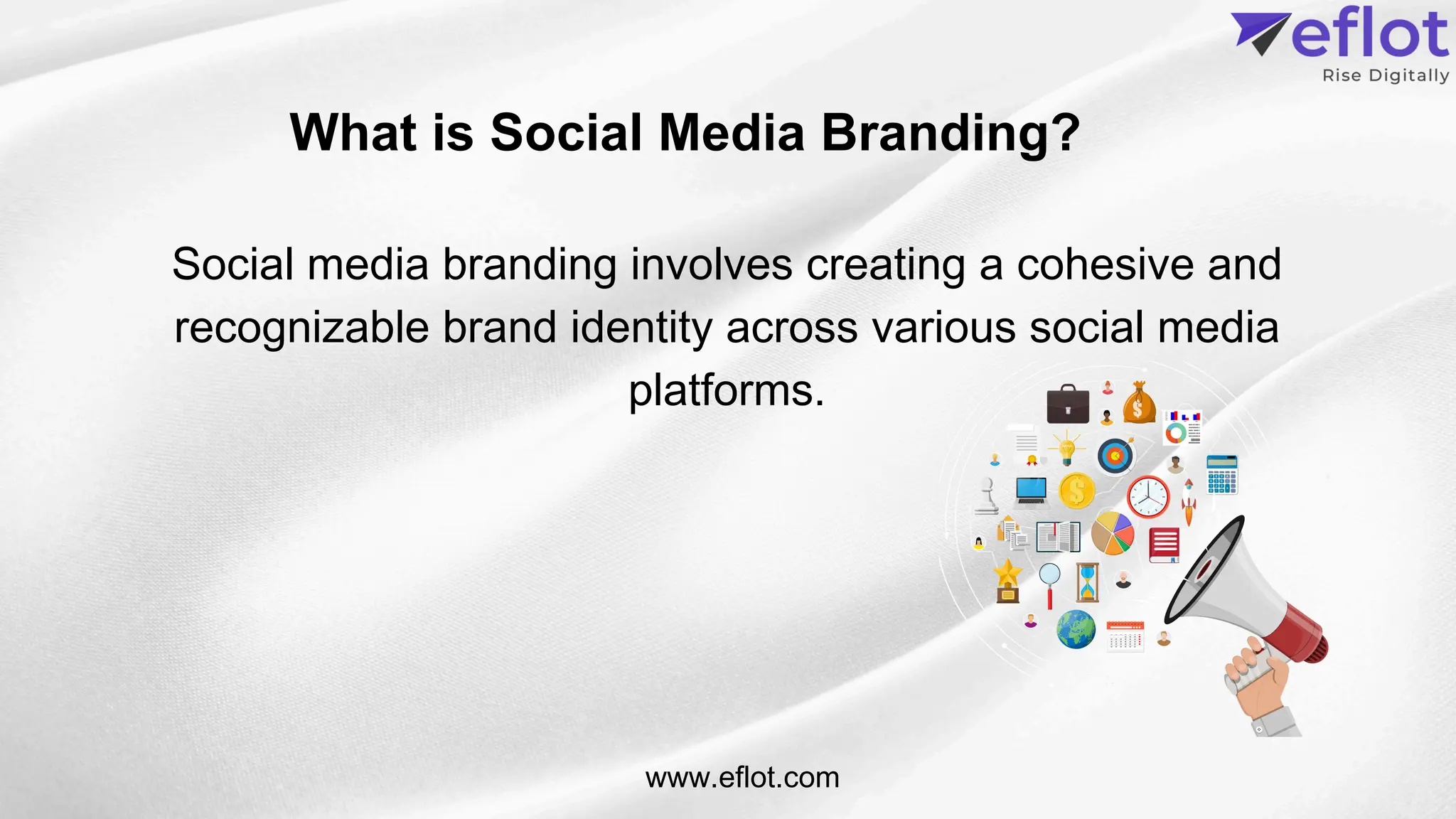 eflot
Rise Digitally

What is Social Media Branding?

Social media branding involves creating a cohesive and recognizable brand identity across various social media platforms.

www.eflot.com